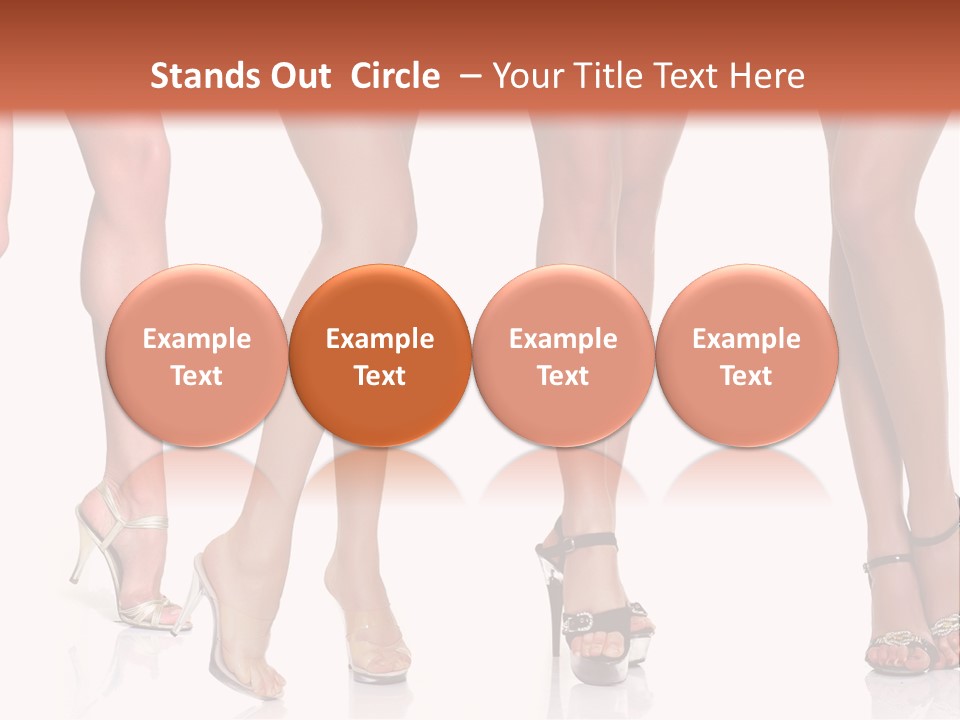 Stands Out Circle – Your Title Text Here

Example Text

Example Text

Example Text

Example Text